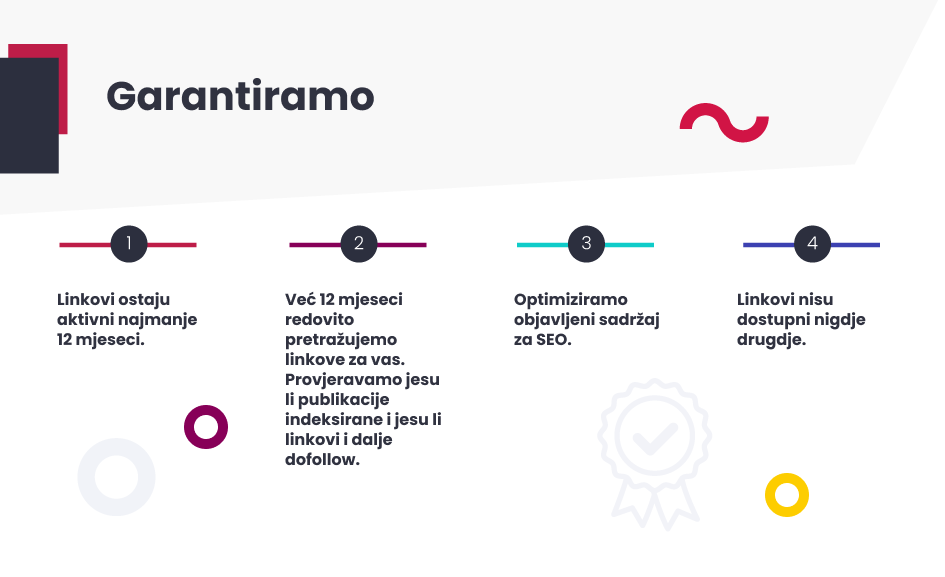 Garantiramo

1

Linkovi ostaju aktivni najmanje 12 mjeseci.

2

Već 12 mjeseci redovito pretražujemo linkove za vas. Provjeravamo jesu li publikacije indeksirane i jesu li linkovi i dalje dofollow.

3

Optimiziramo objavljeni sadržaj za SEO.

4

Linkovi nisu dostupni nigdje drugdje.